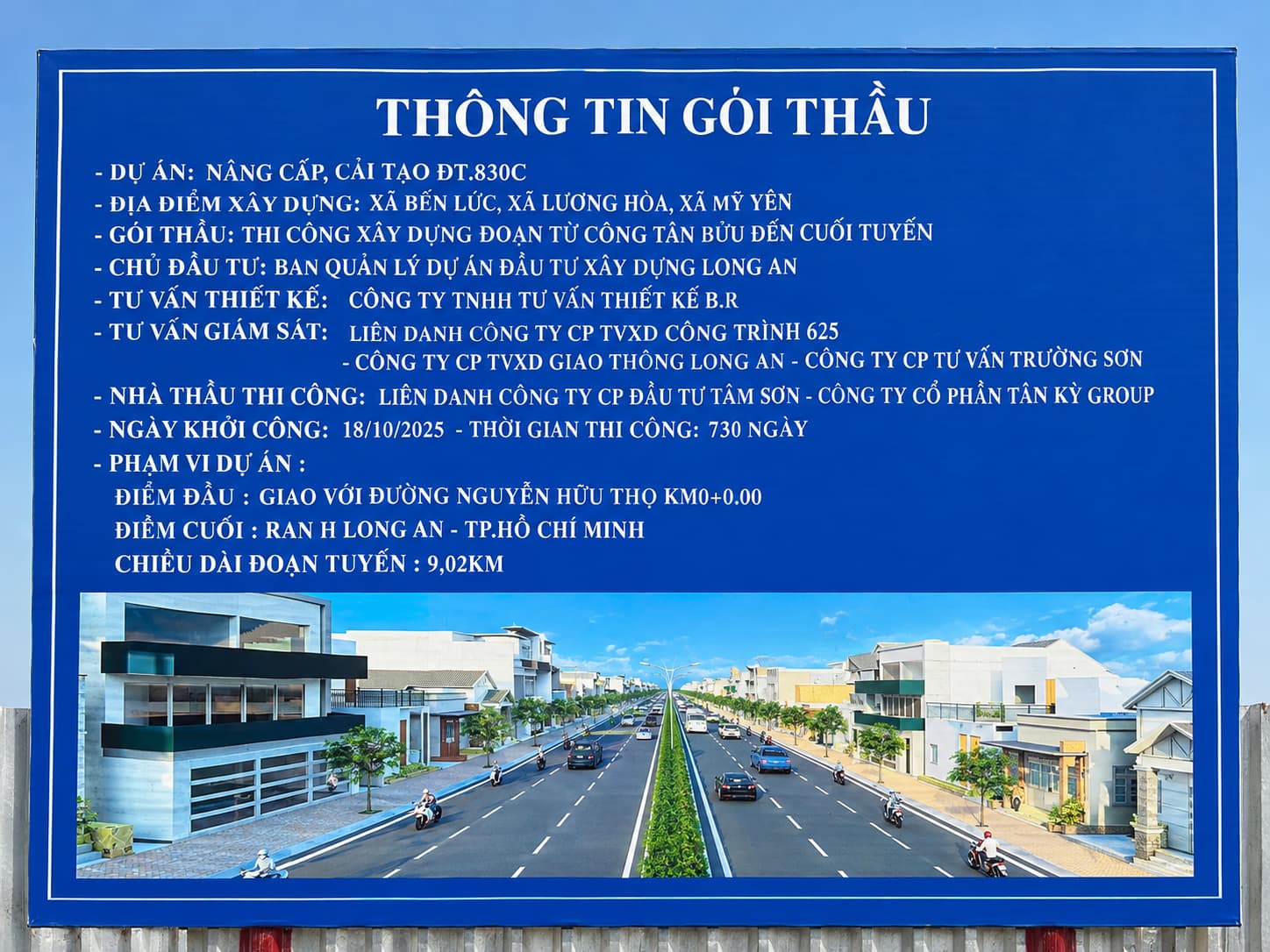 THÔNG TIN GÓI THẦU

- DỰ ÁN: NÂNG CẤP, CẢI TẠO ĐT.830C
- ĐỊA ĐIỂM XÂY DỰNG: XÃ BẾN LỨC, XÃ LƯƠNG HÒA, XÃ MỸ YÊN
- GÓI THẦU: THI CÔNG XÂY DỰNG ĐOẠN TỪ CÔNG TÂN BỬU ĐẾN CUỐI TUYẾN
- CHỦ ĐẦU TƯ: BAN QUẢN LÝ DỰ ÁN ĐẦU TƯ XÂY DỰNG LONG AN
- TƯ VẤN THIẾT KẾ: CÔNG TY TNHH TƯ VẤN THIẾT KẾ B.R
- TƯ VẤN GIÁM SÁT: LIÊN DANH CÔNG TY CP TVXD CÔNG TRÌNH 625 - CÔNG TY CP TVXD GIAO THÔNG LONG AN - CÔNG TY CP TƯ VẤN TRƯỜNG SƠN
- NHÀ THẦU THI CÔNG: LIÊN DANH CÔNG TY CP ĐẦU TƯ TÂM SƠN - CÔNG TY CỔ PHẦN TÂN KỲ GROUP
- NGÀY KHỞI CÔNG: 18/10/2025 - THỜI GIAN THI CÔNG: 730 NGÀY
- PHẠM VI DỰ ÁN :
ĐIỂM ĐẦU : GIAO VỚI ĐƯỜNG NGUYỄN HỮU THỌ KM0+0.00
ĐIỂM CUỐI : RAN H LONG AN - TP.HỒ CHÍ MINH
CHIỀU DÀI ĐOẠN TUYẾN : 9,02KM